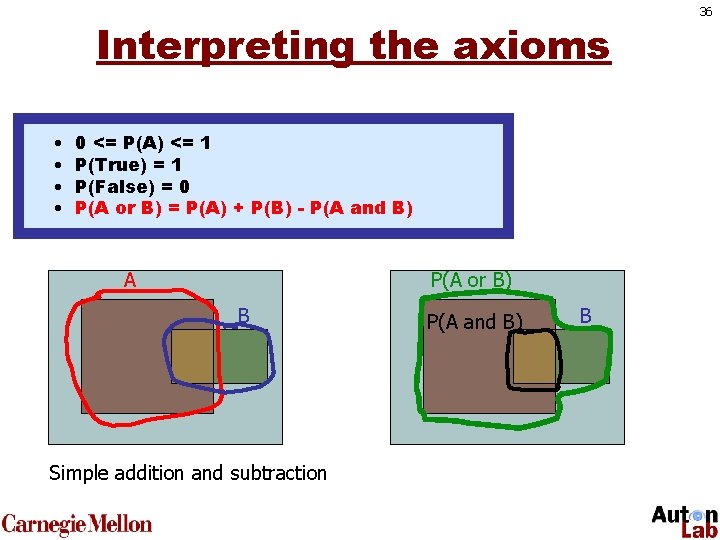 36

Interpreting the axioms

• 0 <= P(A) <= 1
• P(True) = 1
• P(False) = 0
• P(A or B) = P(A) + P(B) - P(A and B)

A

B

P(A or B)

P(A and B)

B

Simple addition and subtraction

Carnegie Mellon

Auton Lab